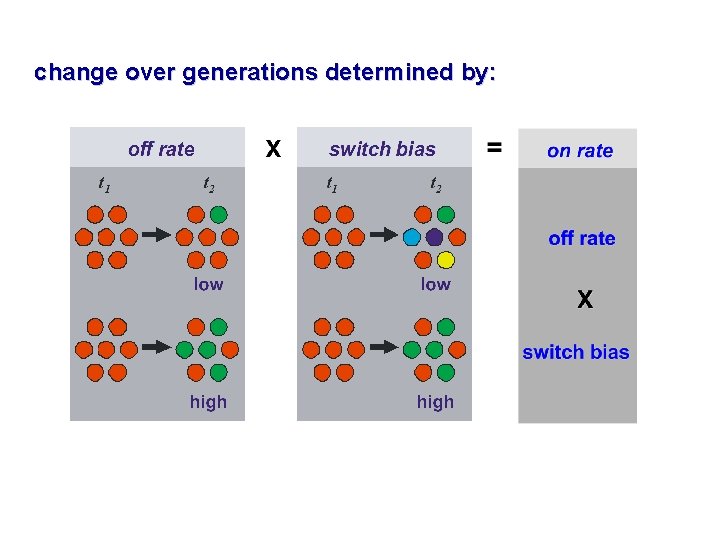 change over generations determined by:

off rate

$t_1$ $t_2$

low

high

X

switch bias

$t_1$ $t_2$

low

high

=

on rate

off rate

X

switch bias